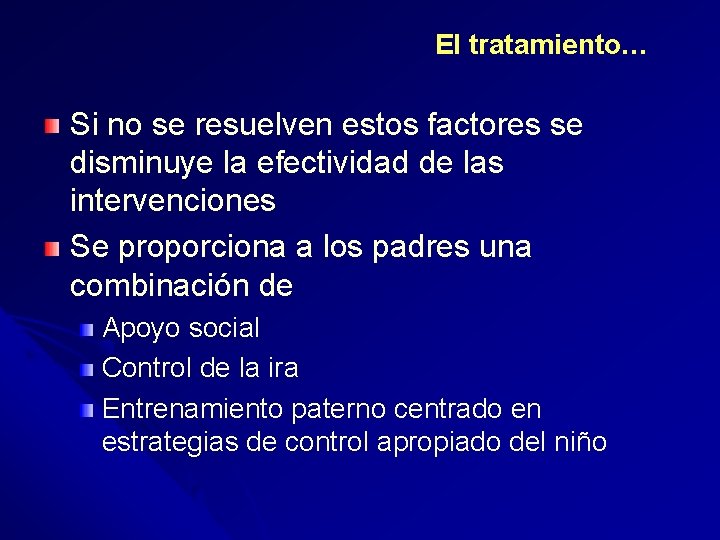 El tratamiento…

Si no se resuelven estos factores se disminuye la efectividad de las intervenciones

Se proporciona a los padres una combinación de

Apoyo social

Control de la ira

Entrenamiento paterno centrado en estrategias de control apropiado del niño